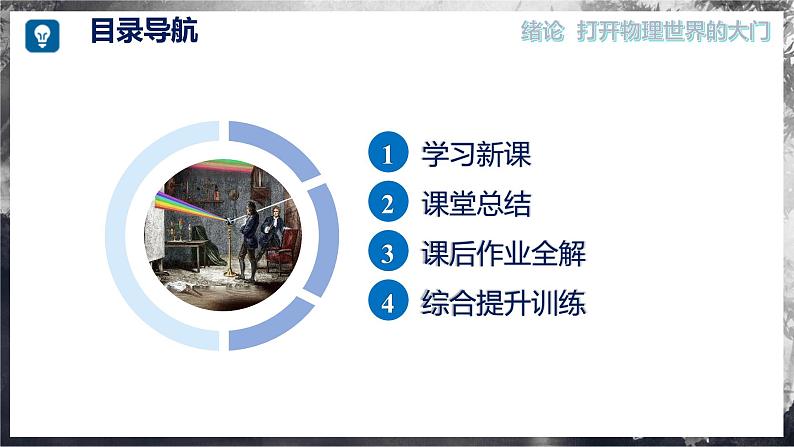 目录导航

绪论 打开物理世界的大门

1 学习新课
2 课堂总结
3 课后作业全解
4 综合提升训练